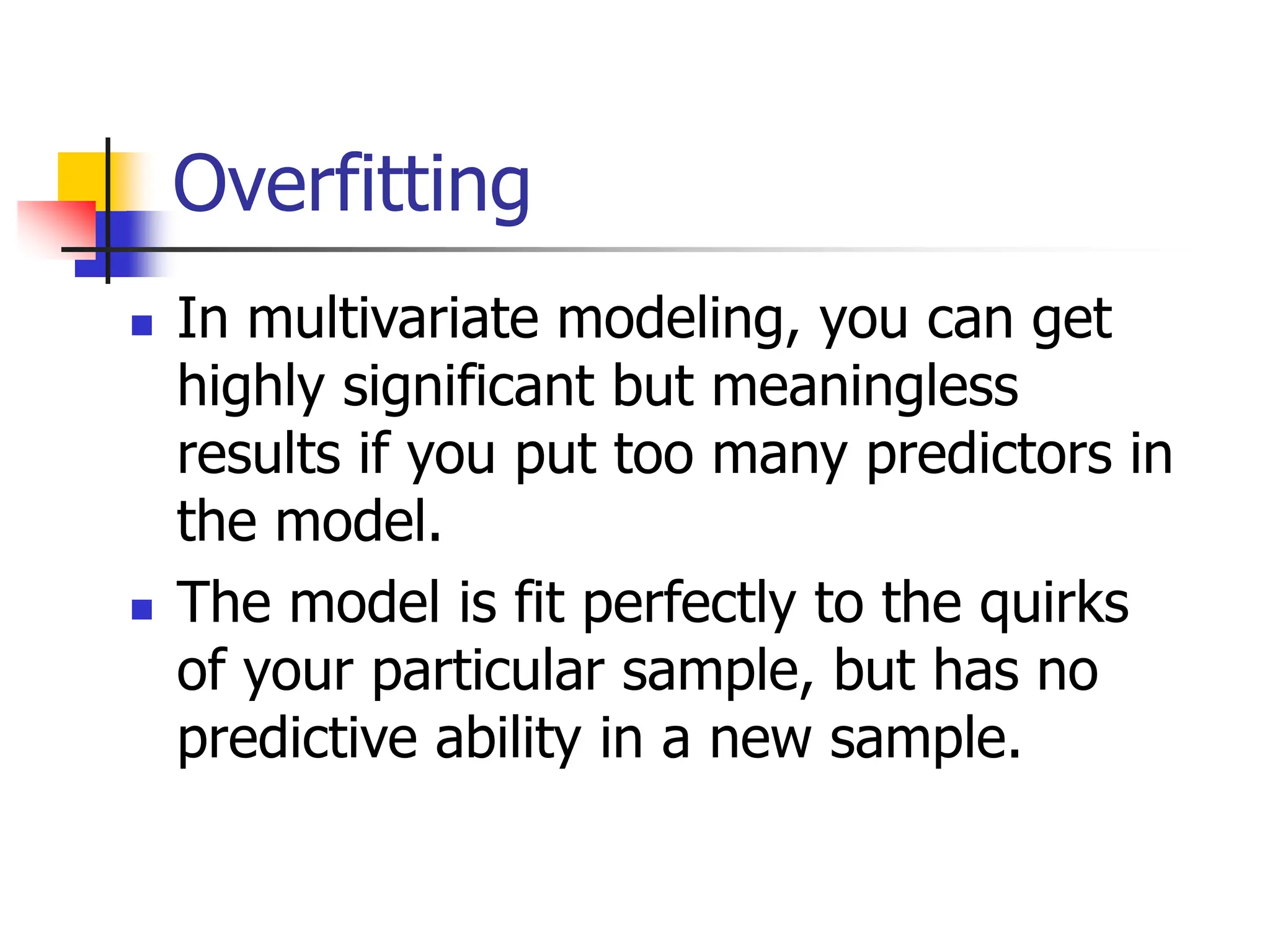 Overfitting

- In multivariate modeling, you can get highly significant but meaningless results if you put too many predictors in the model.
- The model is fit perfectly to the quirks of your particular sample, but has no predictive ability in a new sample.